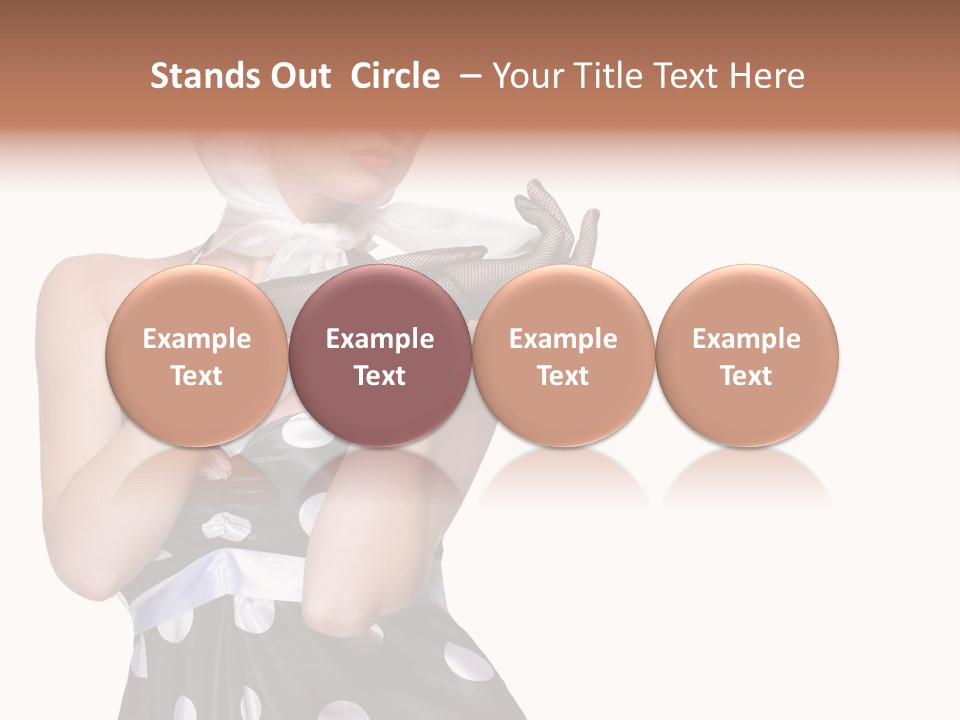 Stands Out Circle – Your Title Text Here

Example Text

Example Text

Example Text

Example Text